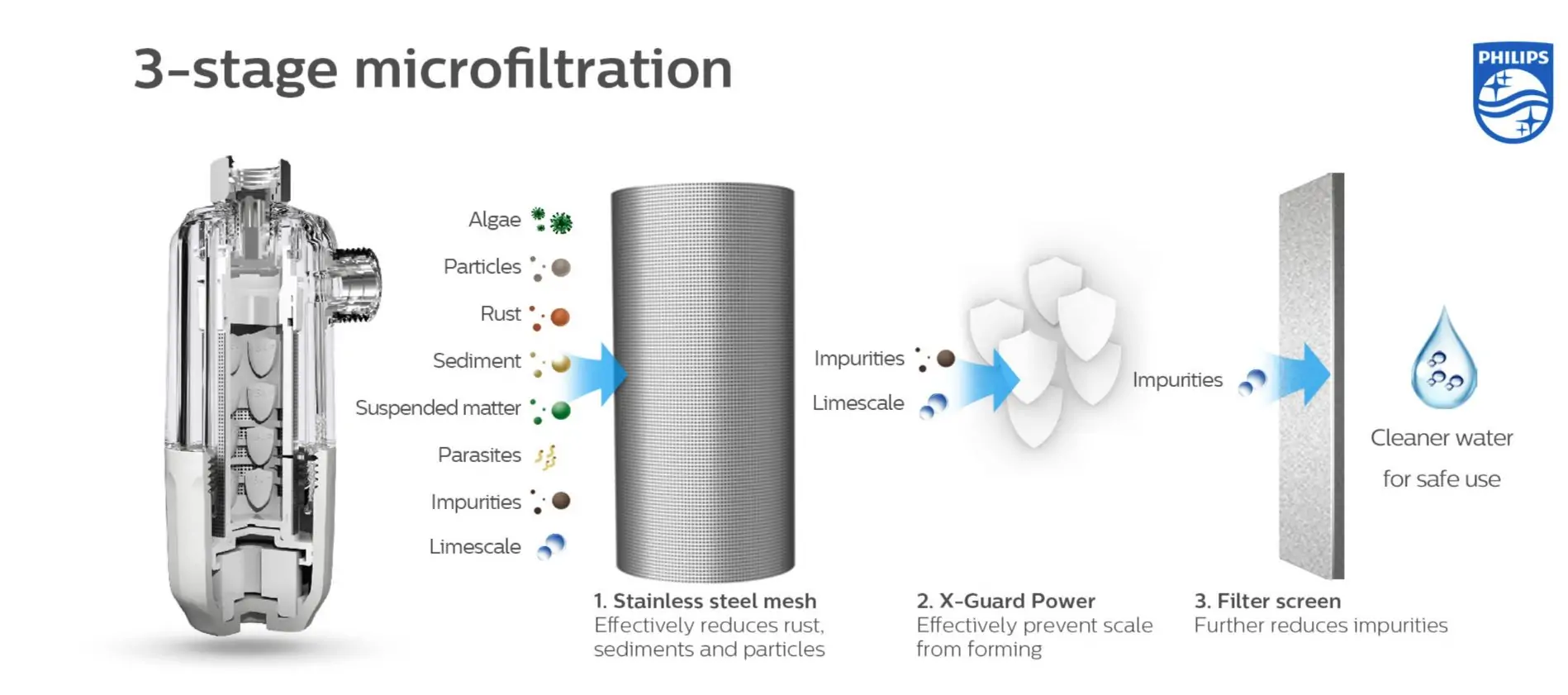 3-stage microfiltration

PHILIPS

Algae

Particles

Rust

Sediment

Suspended matter

Parasites

Impurities

Limescale

Impurities

Limescale

Impurities

Cleaner water

for safe use

1. Stainless steel mesh
Effectively reduces rust, sediments and particles

2. X-Guard Power
Effectively prevent scale from forming

3. Filter screen
Further reduces impurities